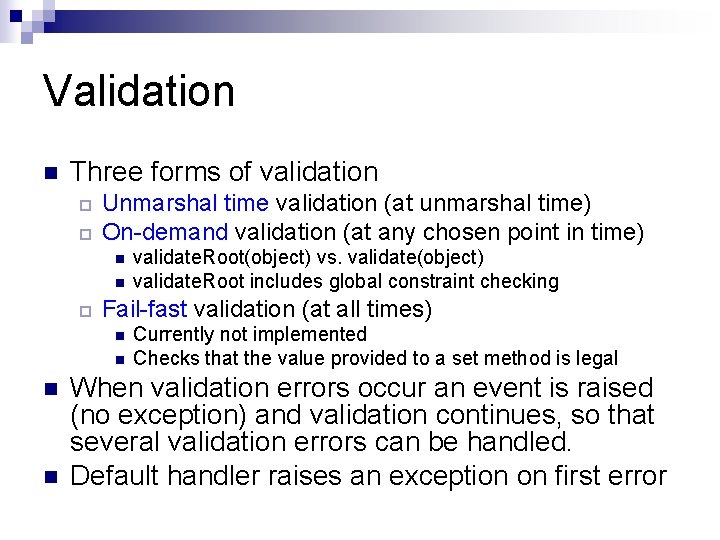 Validation

Three forms of validation
Unmarshal time validation (at unmarshal time)
On-demand validation (at any chosen point in time)
validateRoot(object) vs. validate(object)
validateRoot includes global constraint checking
Fail-fast validation (at all times)
Currently not implemented
Checks that the value provided to a set method is legal
When validation errors occur an event is raised (no exception) and validation continues, so that several validation errors can be handled.
Default handler raises an exception on first error